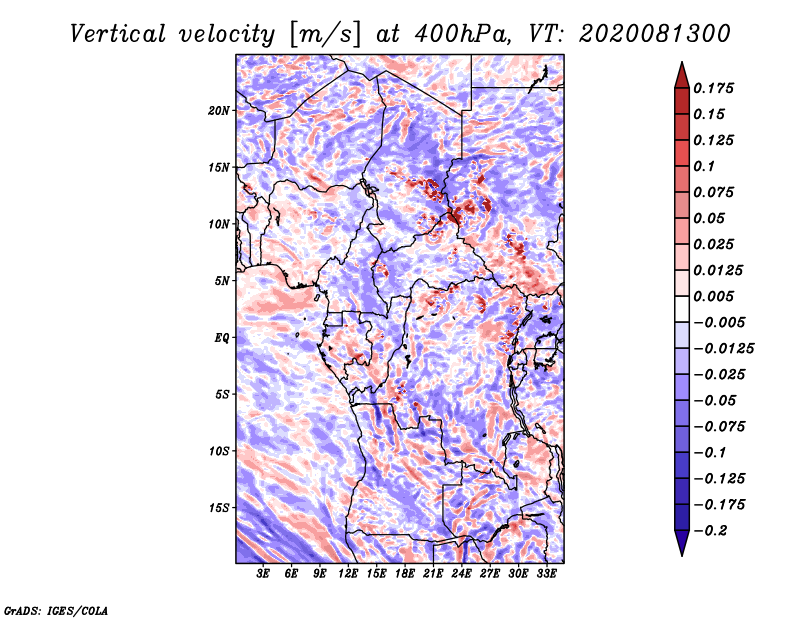 Vertical velocity [m/s] at 400hPa, VT: 2020081300

20N
15N
10N
5N
EQ
5S
10S
15S

3E 6E 9E 12E 15E 18E 21E 24E 27E 30E 33E

0.175
0.15
0.125
0.1
0.075
0.05
0.025
0.0125
0.005
−0.005
−0.0125
−0.025
−0.05
−0.075
−0.1
−0.125
−0.175
−0.2

GrADS: IGES/COLA